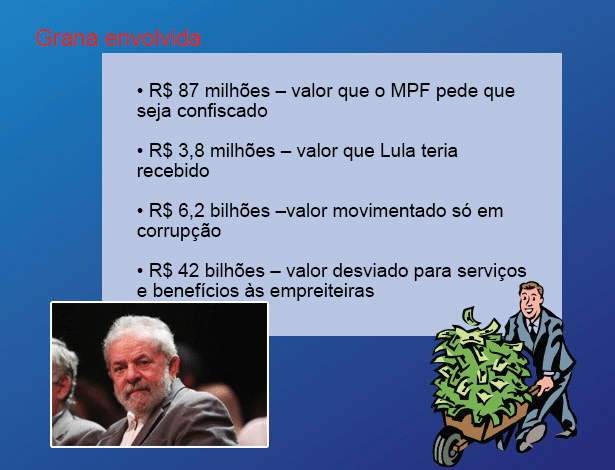 Grana envolvida

• R$ 87 milhões – valor que o MPF pede que seja confiscado

• R$ 3,8 milhões – valor que Lula teria recebido

• R$ 6,2 bilhões –valor movimentado só em corrupção

• R$ 42 bilhões – valor desviado para serviços e benefícios às empreiteiras